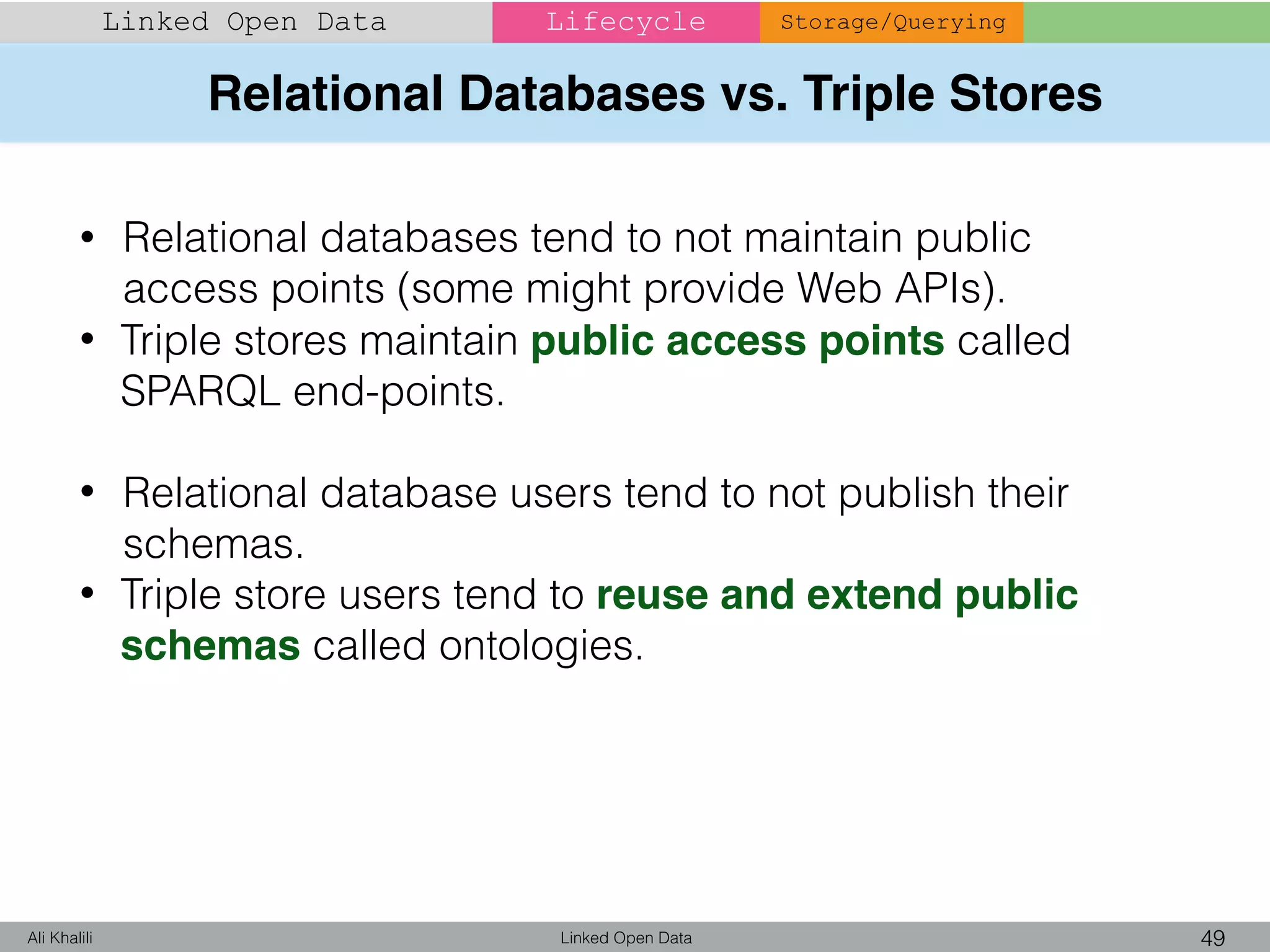 Linked Open Data Lifecycle Storage/Querying

Relational Databases vs. Triple Stores

• Relational databases tend to not maintain public access points (some might provide Web APIs).
• Triple stores maintain public access points called SPARQL end-points.

• Relational database users tend to not publish their schemas.
• Triple store users tend to reuse and extend public schemas called ontologies.

Ali Khalili Linked Open Data 49